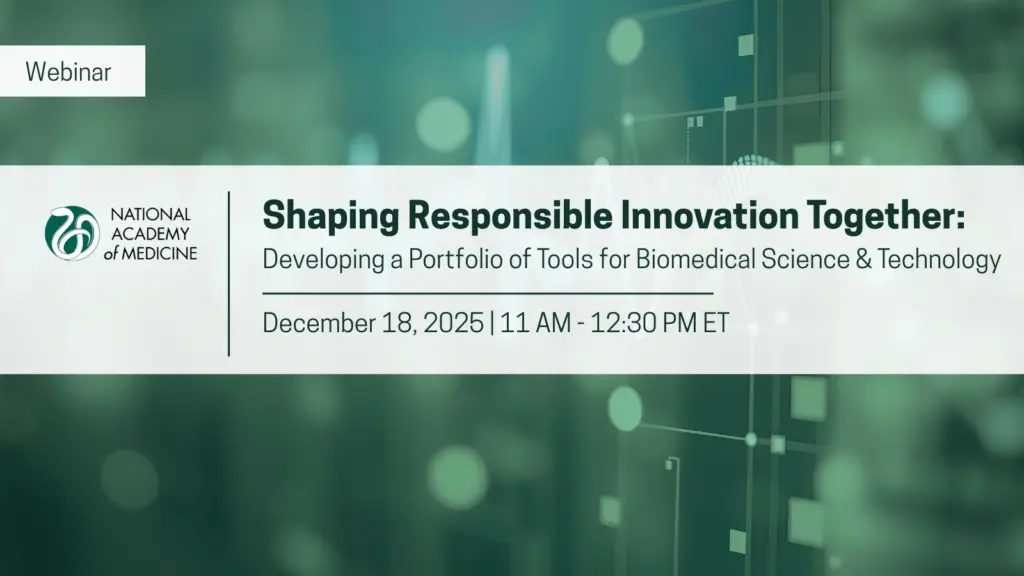 Webinar

NATIONAL ACADEMY of MEDICINE

Shaping Responsible Innovation Together:
Developing a Portfolio of Tools for Biomedical Science & Technology

December 18, 2025 | 11 AM - 12:30 PM ET